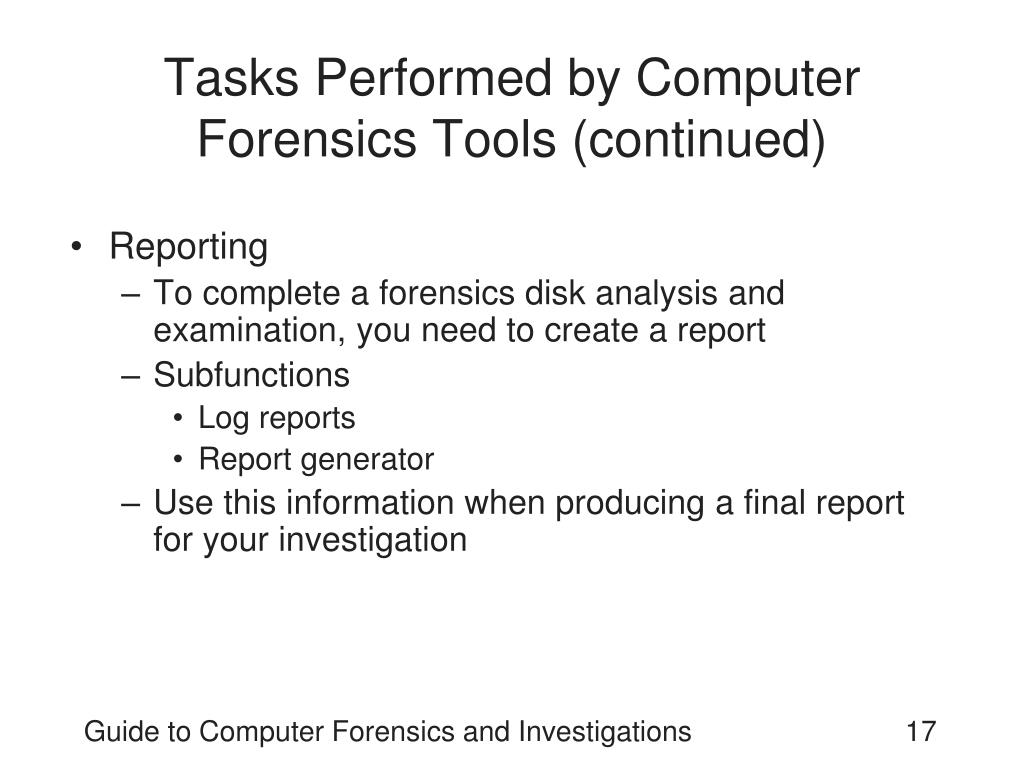 Tasks Performed by Computer Forensics Tools (continued)

• Reporting
– To complete a forensics disk analysis and examination, you need to create a report
– Subfunctions
• Log reports
• Report generator
– Use this information when producing a final report for your investigation

Guide to Computer Forensics and Investigations

17